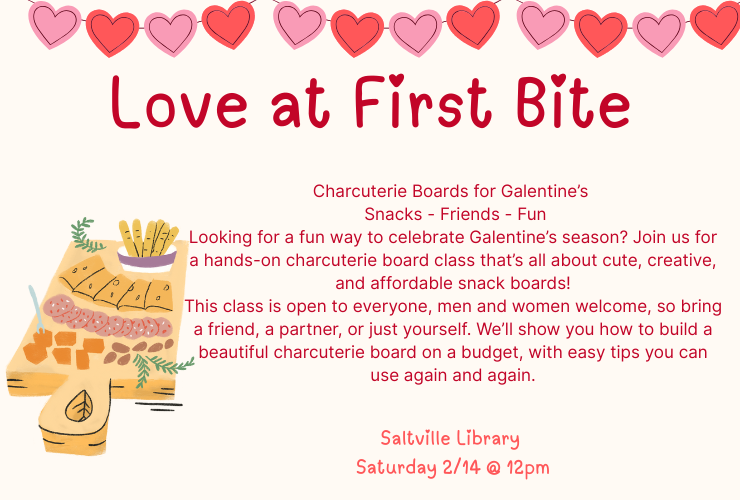 Love at First Bite

Charcuterie Boards for Galentine's
Snacks - Friends - Fun
Looking for a fun way to celebrate Galentine's season? Join us for a hands-on charcuterie board class that's all about cute, creative, and affordable snack boards!
This class is open to everyone, men and women welcome, so bring a friend, a partner, or just yourself. We'll show you how to build a beautiful charcuterie board on a budget, with easy tips you can use again and again.

Saltville Library
Saturday 2/14 @ 12pm